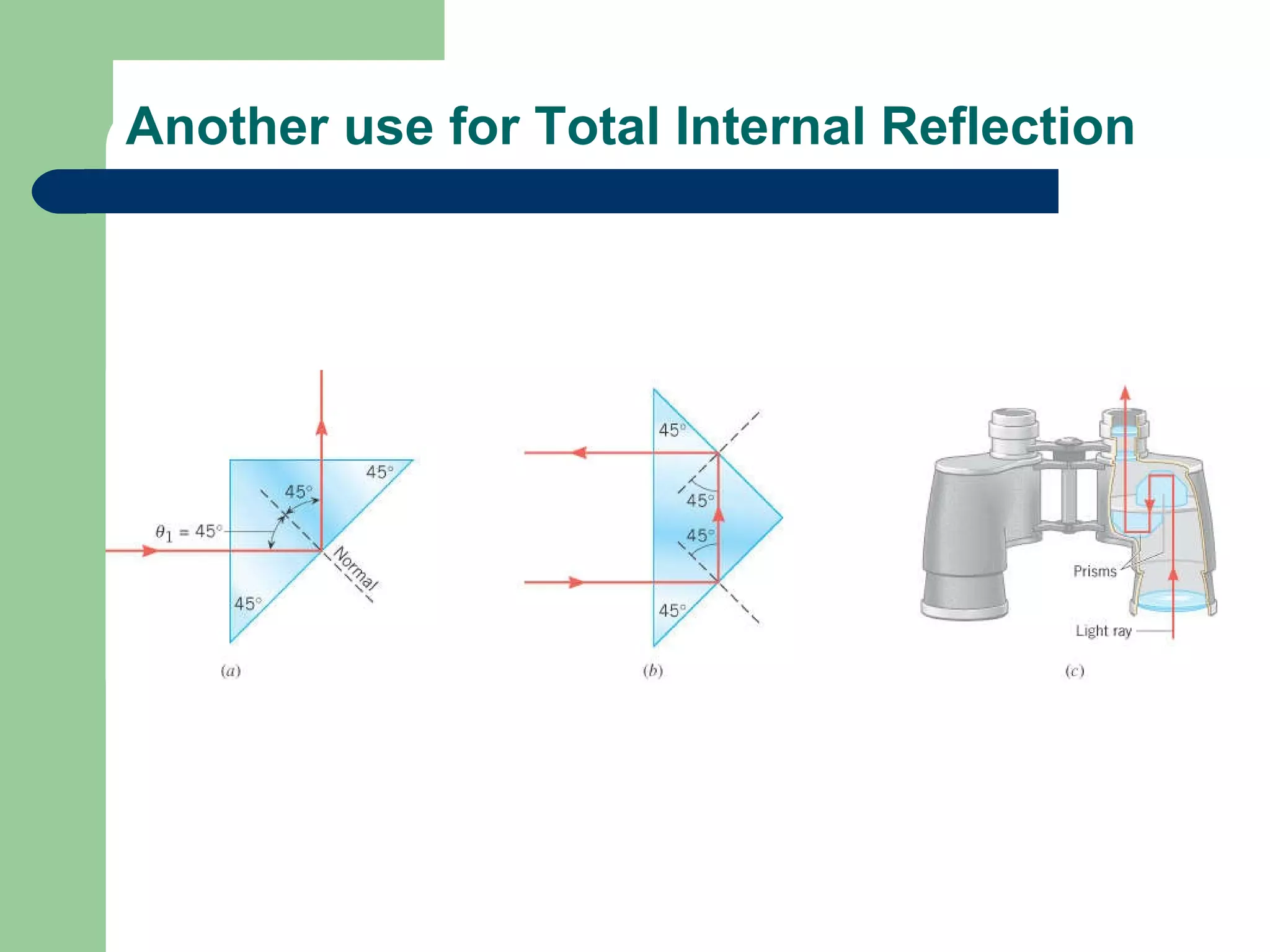 Another use for Total Internal Reflection

45°

45°

$\theta_1 = 45°$

Normal

45°

(a)

45°

45°

45°

45°

(b)

Prisms

Light ray

(c)